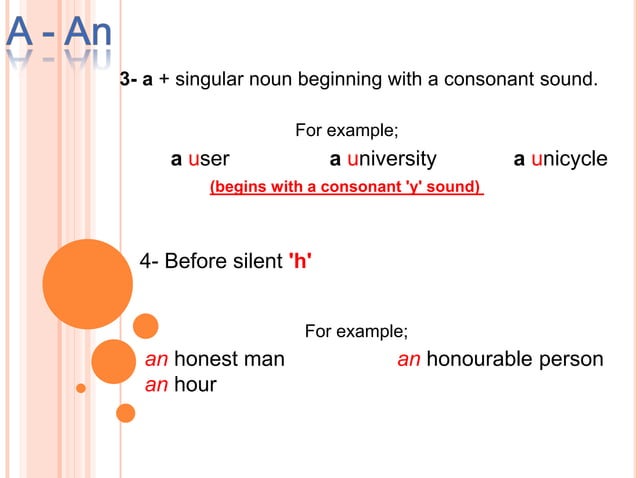 A - An

3- a + singular noun beginning with a consonant sound.

For example;

a user a university a unicycle

(begins with a consonant 'y' sound)

4- Before silent 'h'

For example;

an honest man an honourable person
an hour